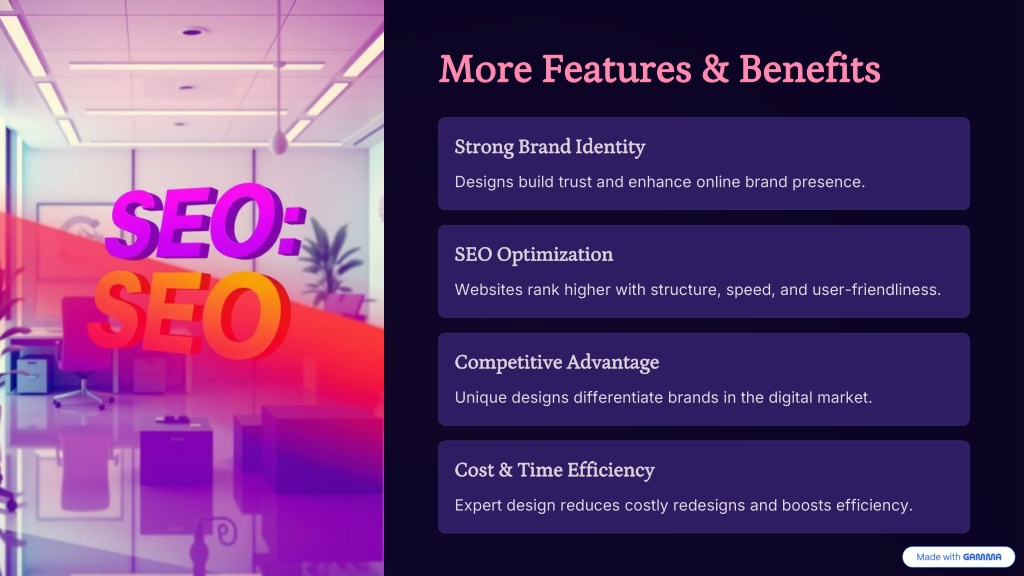 SEO:
SEO

More Features & Benefits

Strong Brand Identity

Designs build trust and enhance online brand presence.

SEO Optimization

Websites rank higher with structure, speed, and user-friendliness.

Competitive Advantage

Unique designs differentiate brands in the digital market.

Cost & Time Efficiency

Expert design reduces costly redesigns and boosts efficiency.

Made with GAMMA